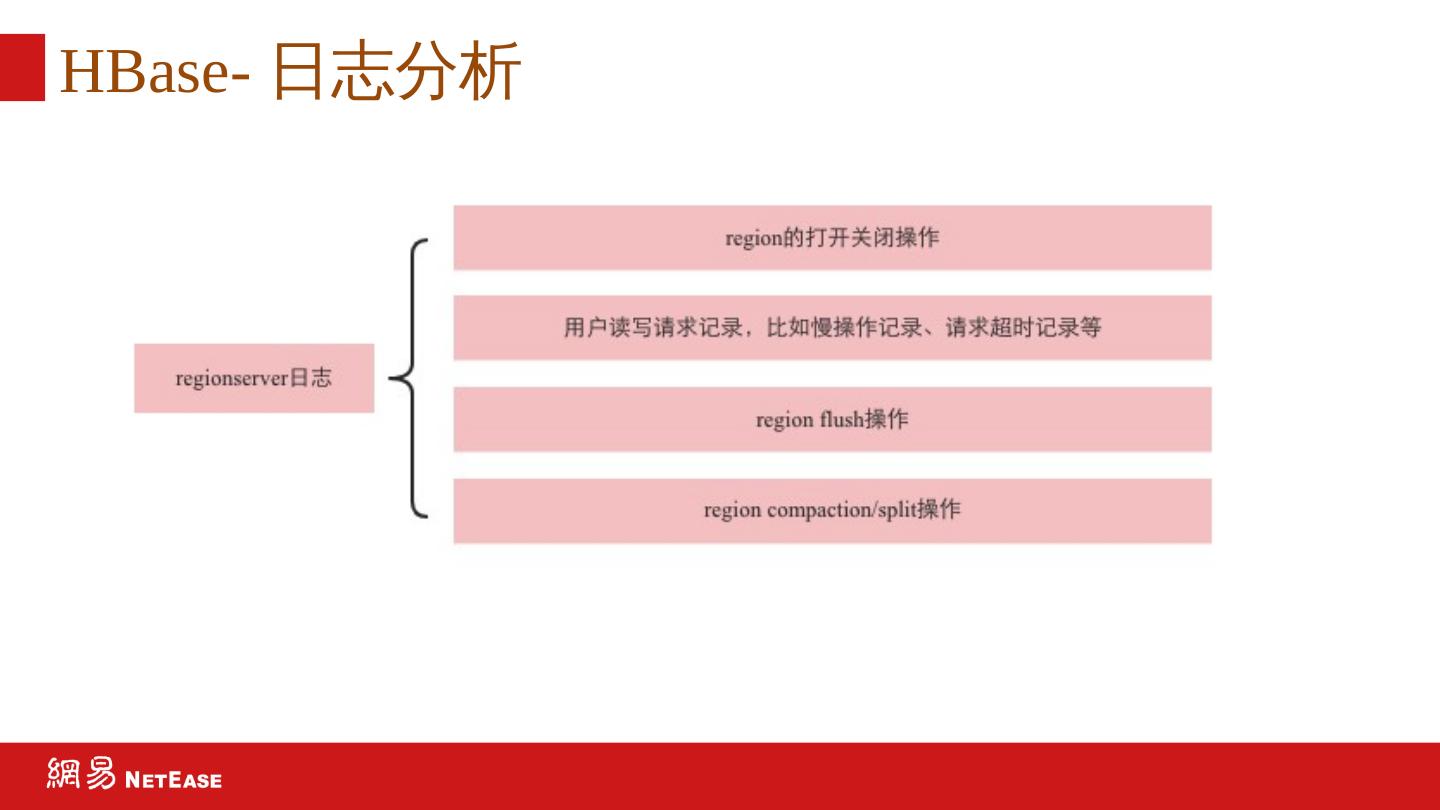 HBase- 日志分析

regionserver日志

region的打开关闭操作

用户读写请求记录，比如慢操作记录、请求超时记录等

region flush操作

region compaction/split操作

網易 NETEASE